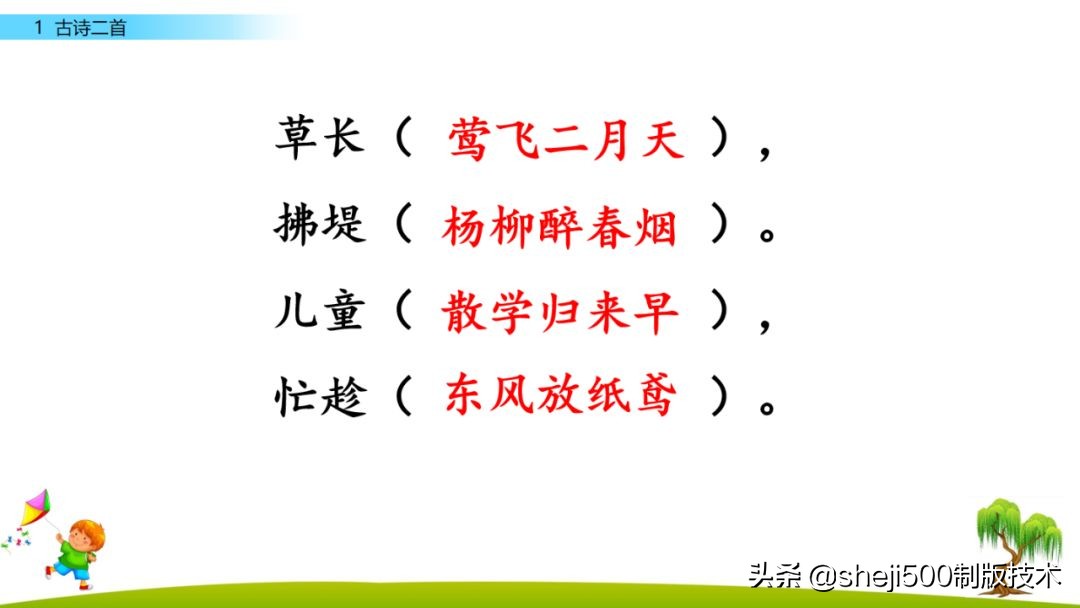 1 古诗二首

草长（ 莺飞二月天 ），
拂堤（ 杨柳醉春烟 ）。
儿童（ 散学归来早 ），
忙趁（ 东风放纸鸢 ）。

头条 @sheji500制版技术